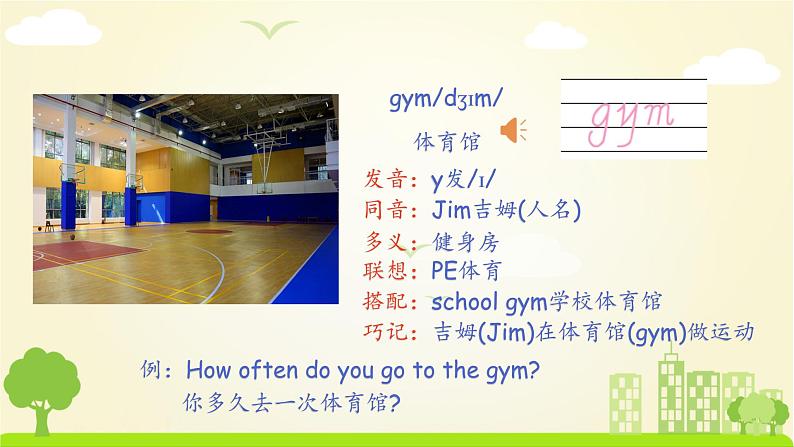 gym/dʒɪm/

体育馆

gym

发音：y发/ɪ/

同音：Jim吉姆(人名)

多义：健身房

联想：PE体育

搭配：school gym学校体育馆

巧记：吉姆(Jim)在体育馆(gym)做运动

例：How often do you go to the gym?

你多久去一次体育馆?